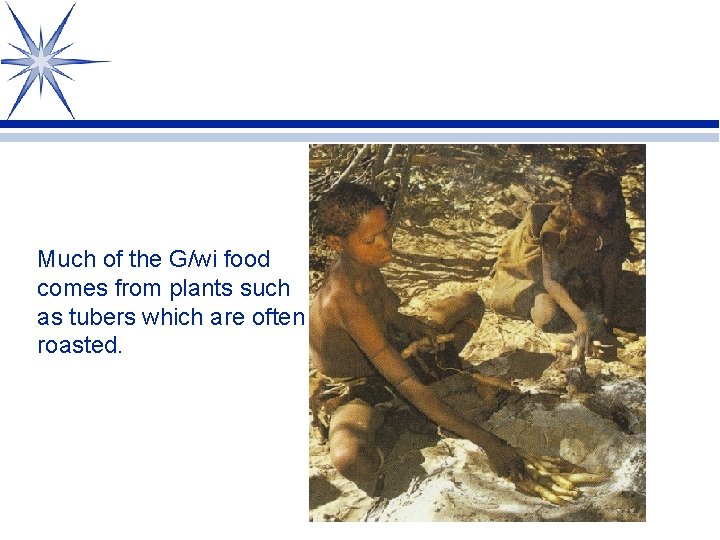 Much of the G/wi food comes from plants such as tubers which are often roasted.